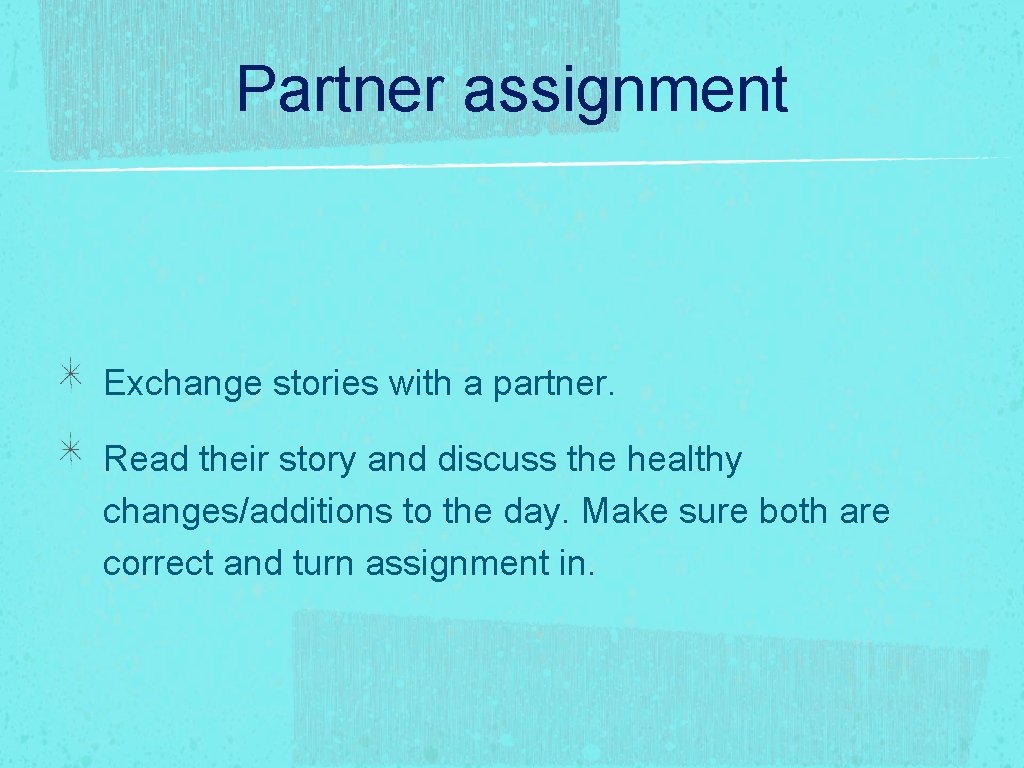 Partner assignment

Exchange stories with a partner.

Read their story and discuss the healthy changes/additions to the day. Make sure both are correct and turn assignment in.